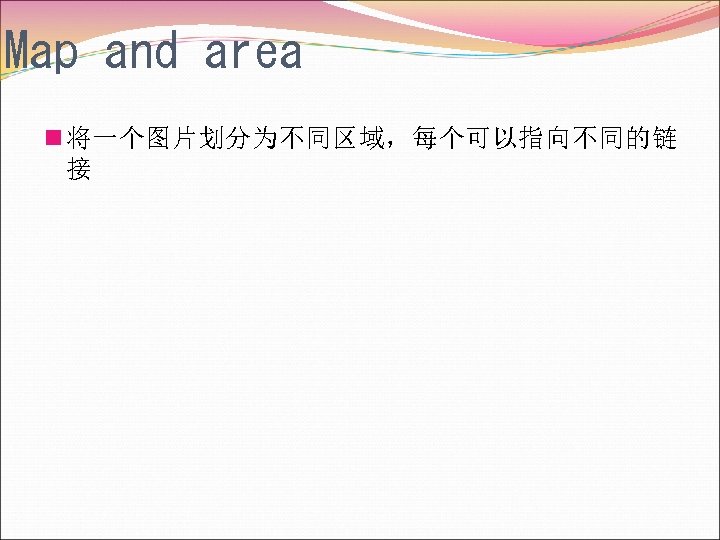 Map and area

将一个图片划分为不同区域，每个可以指向不同的链接